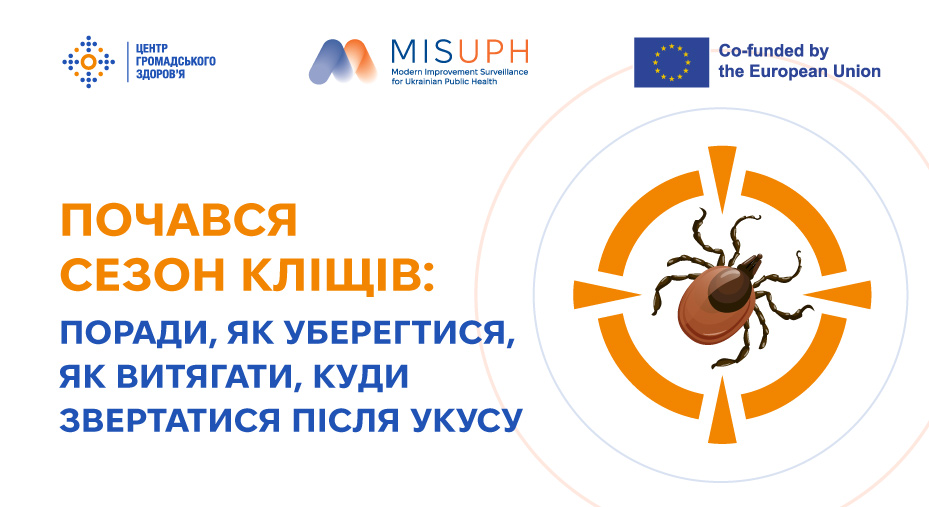 ЦЕНТР ГРОМАДСЬКОГО ЗДОРОВ'Я

MISUPH
Modern Improvement Surveillance for Ukrainian Public Health

Co-funded by the European Union

ПОЧАВСЯ СЕЗОН КЛІЩІВ:

ПОРАДИ, ЯК УБЕРЕГТИСЯ, ЯК ВИТЯГАТИ, КУДИ ЗВЕРТАТИСЯ ПІСЛЯ УКУСУ